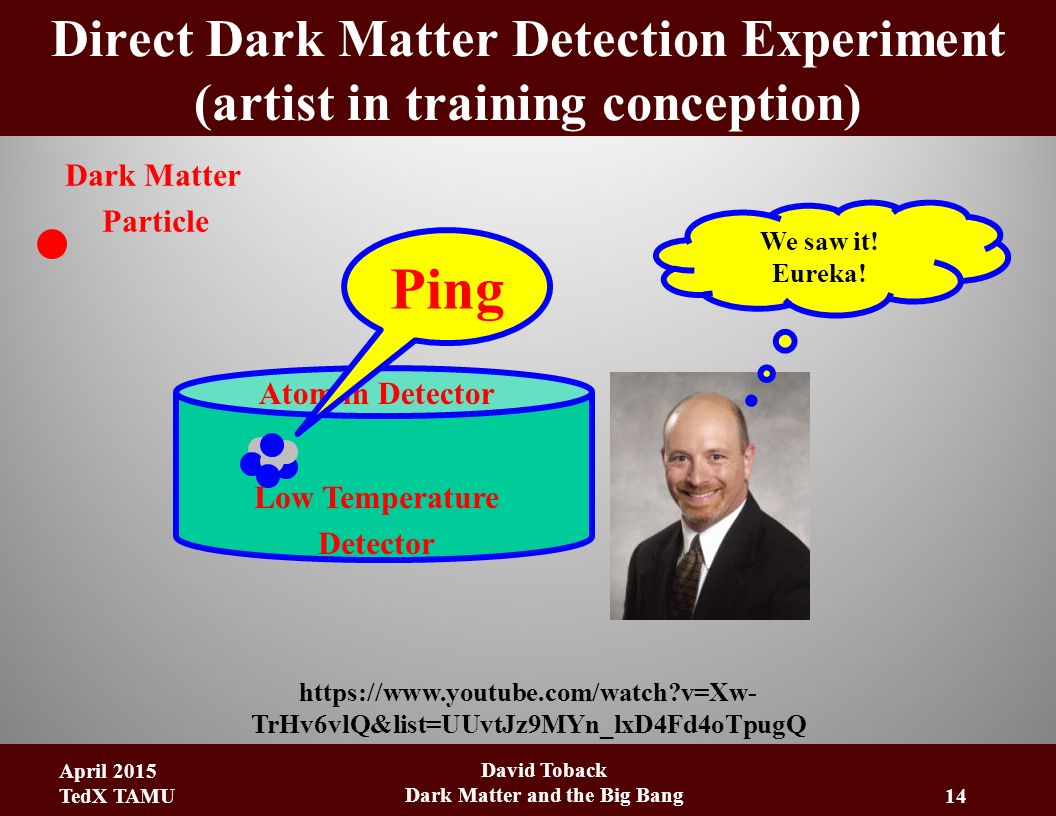 Direct Dark Matter Detection Experiment (artist in training conception)

Dark Matter Particle

Ping

We saw it! Eureka!

Atom in Detector

Low Temperature Detector

https://www.youtube.com/watch?v=Xw-TrHv6vlQ&list=UUvtJz9MYn_lxD4Fd4oTpugQ

April 2015
TedX TAMU

David Toback
Dark Matter and the Big Bang

14